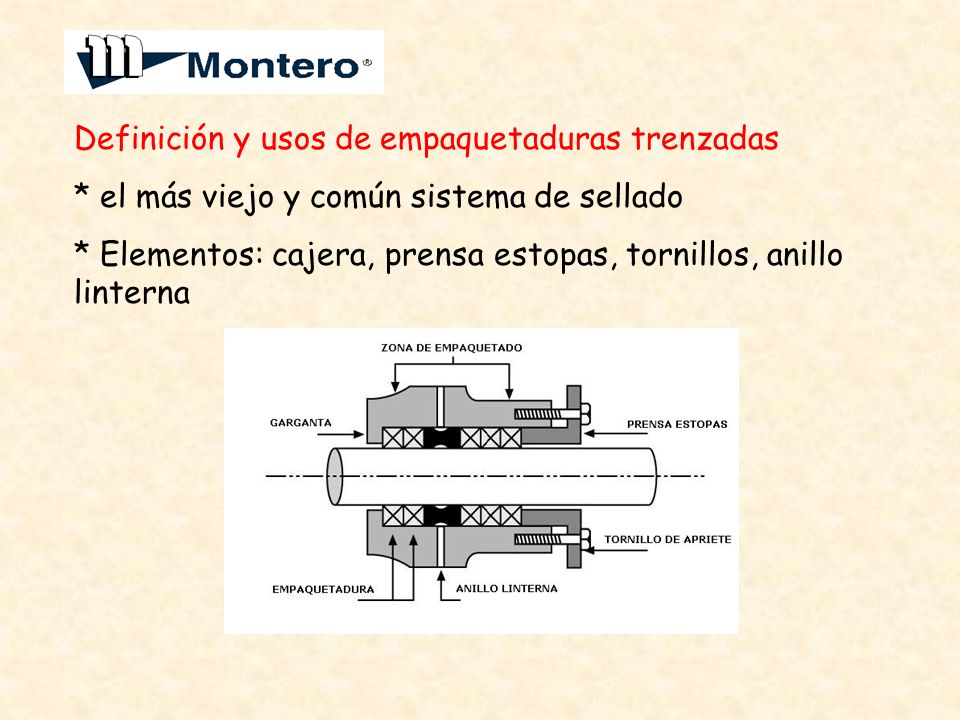 Montero®

Definición y usos de empaquetaduras trenzadas

* el más viejo y común sistema de sellado

* Elementos: cajera, prensa estopas, tornillos, anillo linterna

ZONA DE EMPAQUETADO

GARGANTA

PRENSA ESTOPAS

TORNILLO DE APRIETE

EMPAQUETADURA

ANILLO LINTERNA